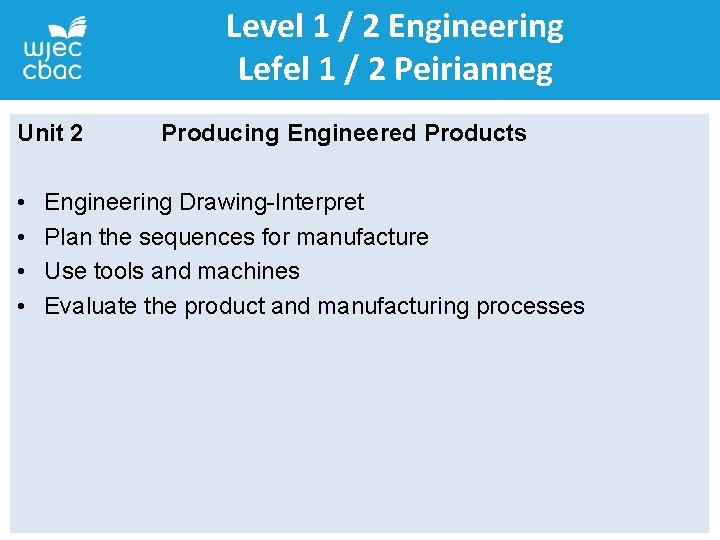 wjec
cbac

Level 1 / 2 Engineering
Lefel 1 / 2 Peirianneg

Unit 2 Producing Engineered Products

• Engineering Drawing-Interpret
• Plan the sequences for manufacture
• Use tools and machines
• Evaluate the product and manufacturing processes